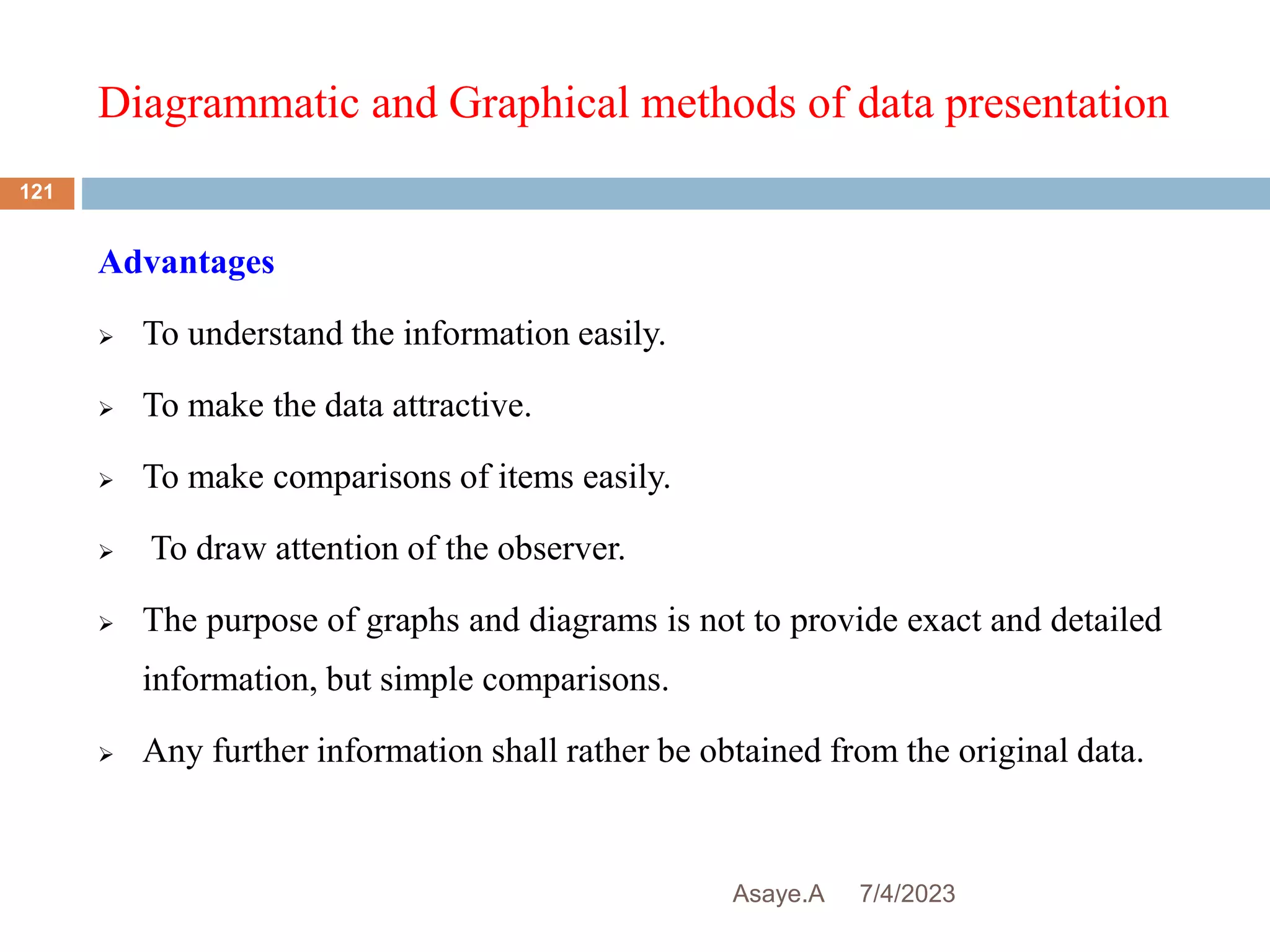 Diagrammatic and Graphical methods of data presentation

121

Advantages

➢ To understand the information easily.

➢ To make the data attractive.

➢ To make comparisons of items easily.

➢ To draw attention of the observer.

➢ The purpose of graphs and diagrams is not to provide exact and detailed information, but simple comparisons.

➢ Any further information shall rather be obtained from the original data.

Asaye.A 7/4/2023